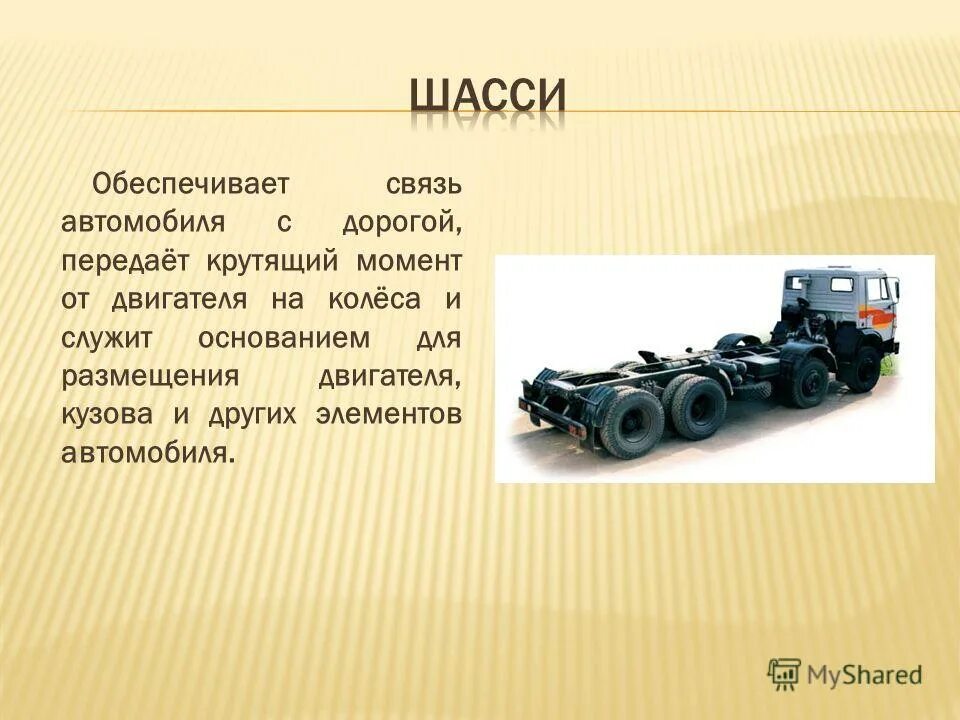 ШАССИ

Обеспечивает связь автомобиля с дорогой, передаёт крутящий момент от двигателя на колёса и служит основанием для размещения двигателя, кузова и других элементов автомобиля.

MyShared